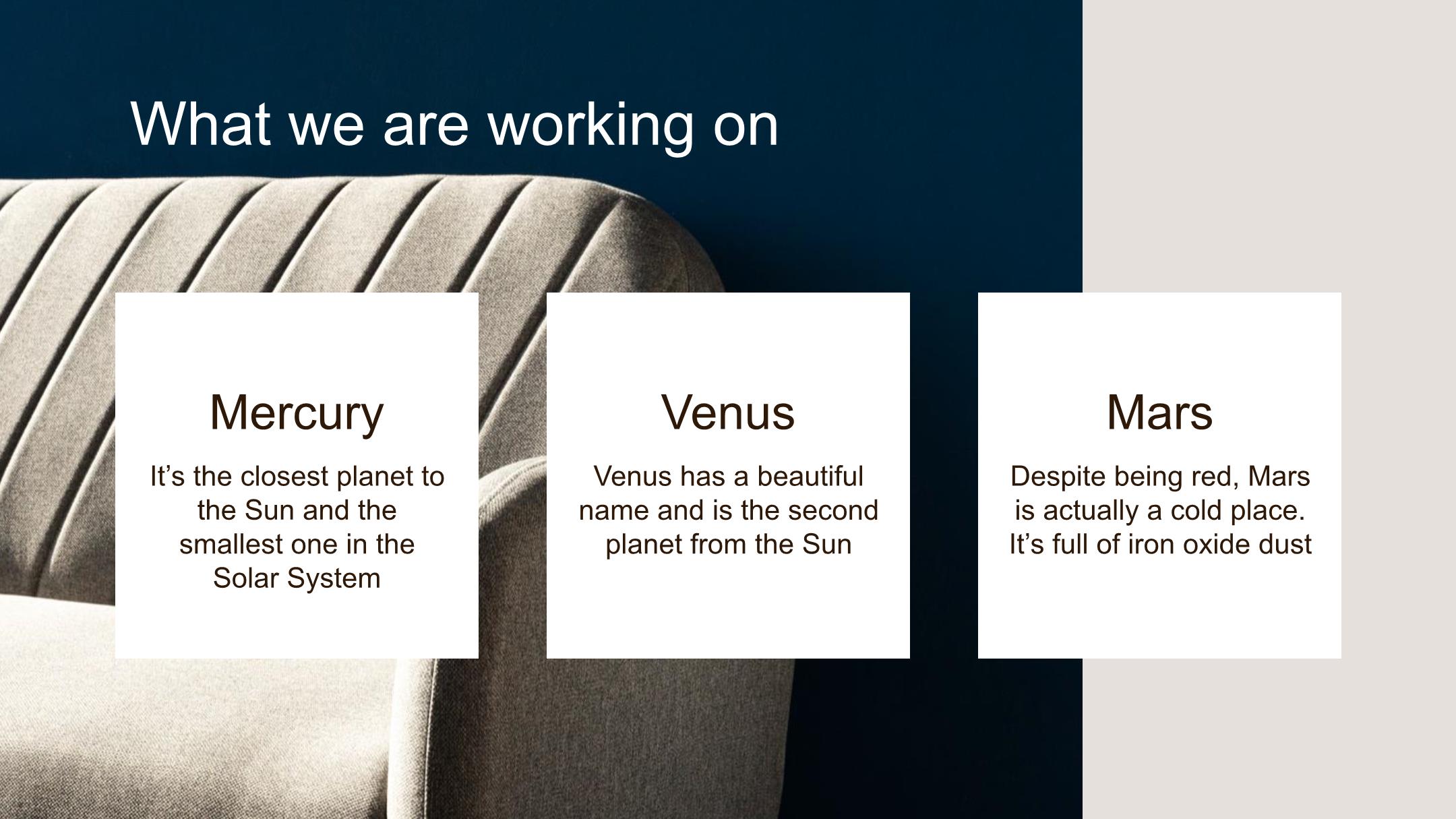 What we are working on

Mercury

It’s the closest planet to the Sun and the smallest one in the Solar System

Venus

Venus has a beautiful name and is the second planet from the Sun

Mars

Despite being red, Mars is actually a cold place. It’s full of iron oxide dust